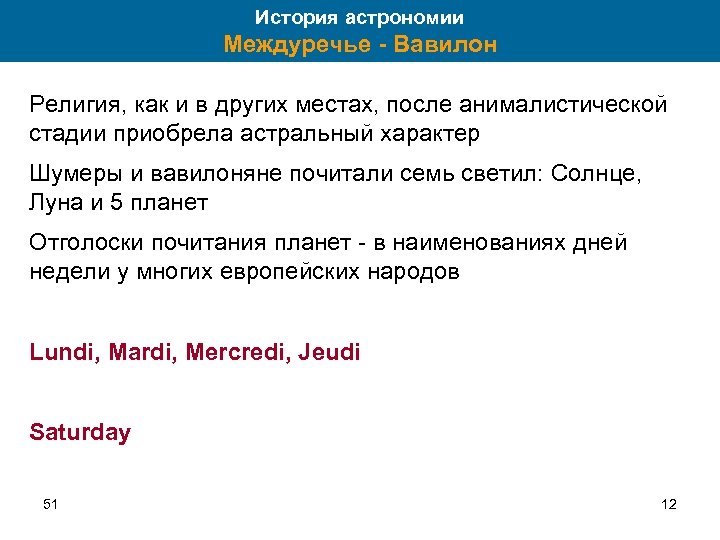 История астрономии
Междуречье - Вавилон

Религия, как и в других местах, после анималистической стадии приобрела астральный характер

Шумеры и вавилоняне почитали семь светил: Солнце, Луна и 5 планет

Отголоски почитания планет - в наименованиях дней недели у многих европейских народов

Lundi, Mardi, Mercredi, Jeudi

Saturday

51

12